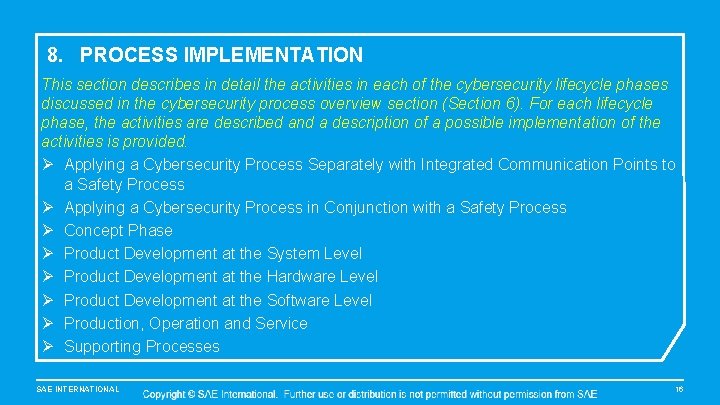 8. PROCESS IMPLEMENTATION

This section describes in detail the activities in each of the cybersecurity lifecycle phases discussed in the cybersecurity process overview section (Section 6). For each lifecycle phase, the activities are described and a description of a possible implementation of the activities is provided.

➢ Applying a Cybersecurity Process Separately with Integrated Communication Points to a Safety Process
➢ Applying a Cybersecurity Process in Conjunction with a Safety Process
➢ Concept Phase
➢ Product Development at the System Level
➢ Product Development at the Hardware Level
➢ Product Development at the Software Level
➢ Production, Operation and Service
➢ Supporting Processes

SAE INTERNATIONAL

Copyright © SAE International. Further use or distribution is not permitted without permission from SAE

16